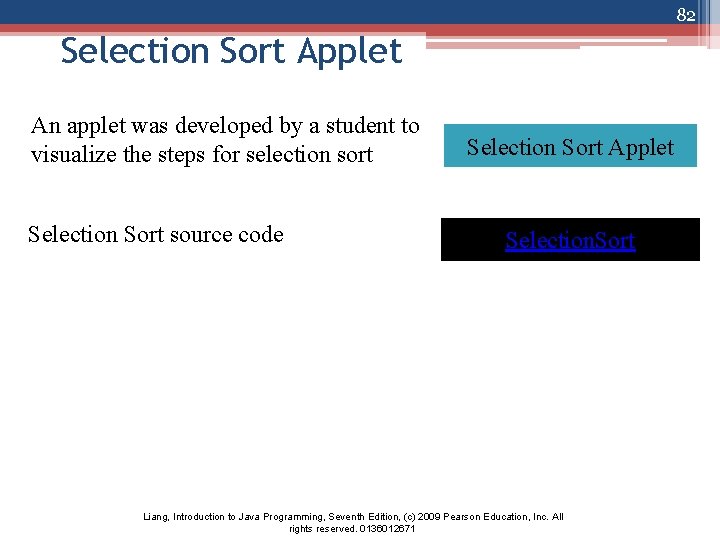 82

Selection Sort Applet

An applet was developed by a student to visualize the steps for selection sort

Selection Sort Applet

Selection Sort source code

SelectionSort

Liang, Introduction to Java Programming, Seventh Edition, (c) 2009 Pearson Education, Inc. All rights reserved. 0136012671